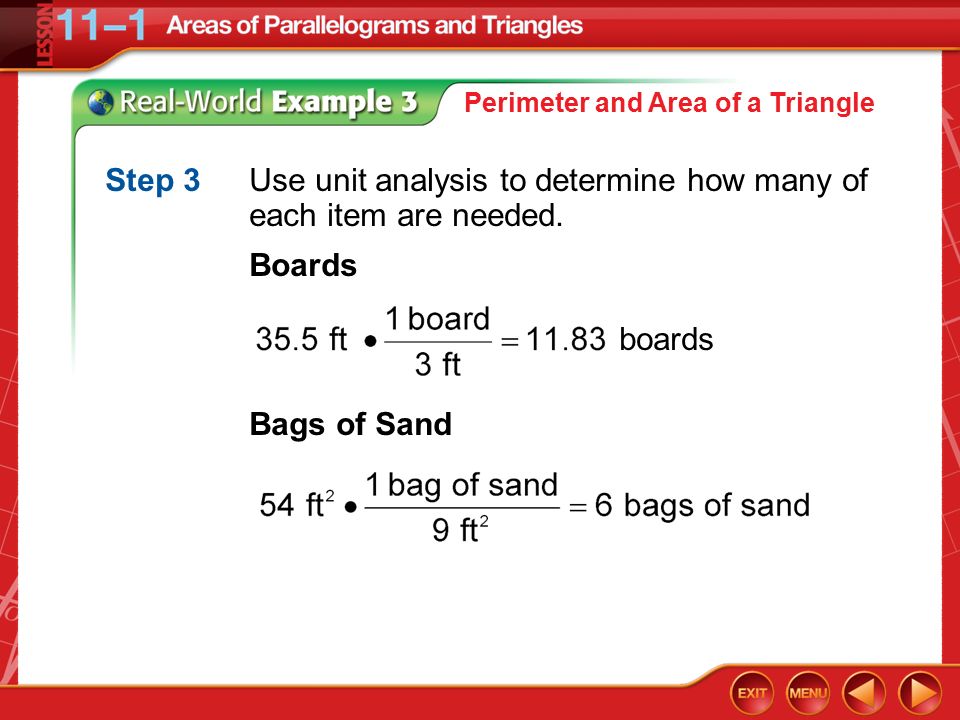 LESSON 11–1 Areas of Parallelograms and Triangles

Real-World Example 3 Perimeter and Area of a Triangle

Step 3 Use unit analysis to determine how many of each item are needed.

Boards

$35.5 \text{ ft} \bullet \frac{1 \text{ board}}{3 \text{ ft}} = 11.83 \text{ boards}$

Bags of Sand

$54 \text{ ft}^2 \bullet \frac{1 \text{ bag of sand}}{9 \text{ ft}^2} = 6 \text{ bags of sand}$

EXIT MENU